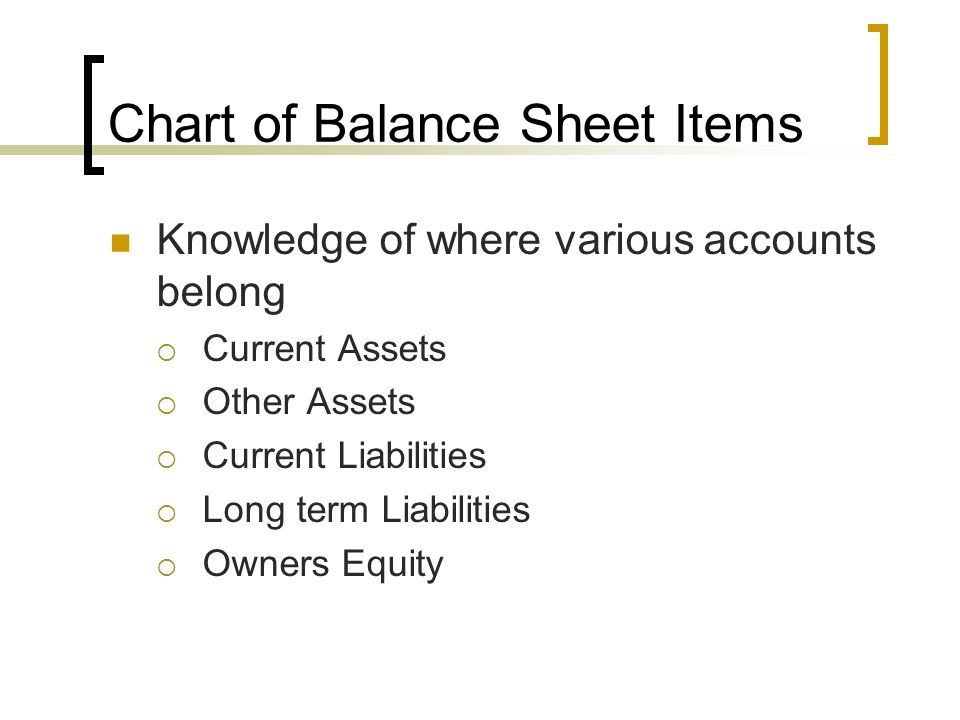 Chart of Balance Sheet Items

Knowledge of where various accounts belong

Current Assets

Other Assets

Current Liabilities

Long term Liabilities

Owners Equity